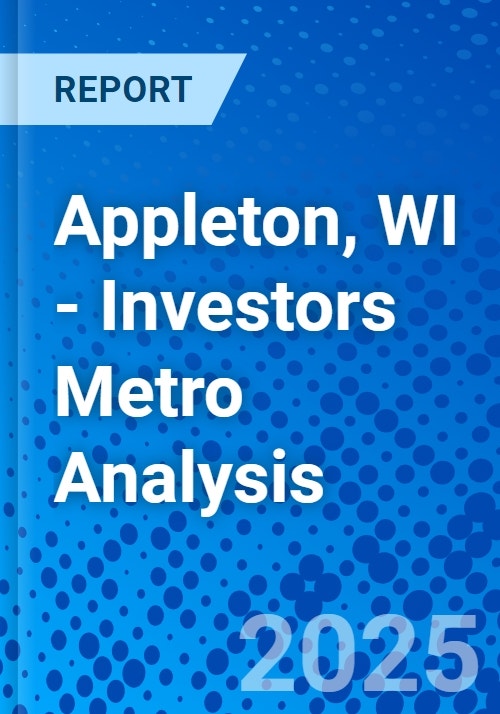 REPORT

Appleton, WI - Investors Metro Analysis

2025